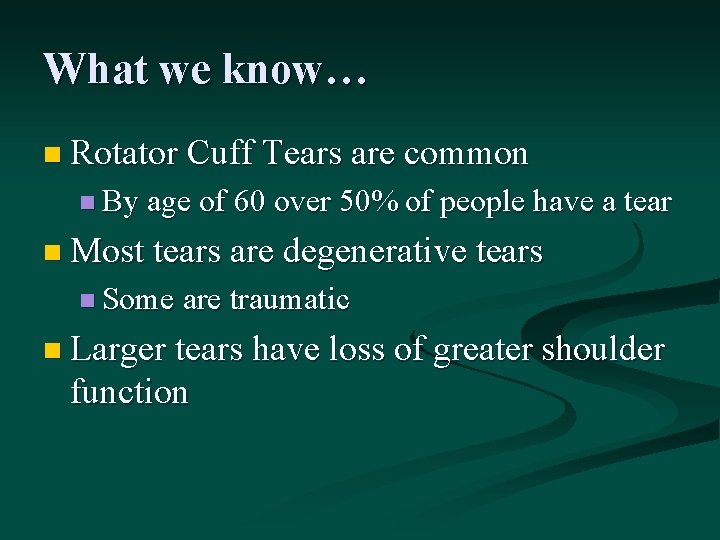 What we know…

Rotator Cuff Tears are common

By age of 60 over 50% of people have a tear

Most tears are degenerative tears

Some are traumatic

Larger tears have loss of greater shoulder function